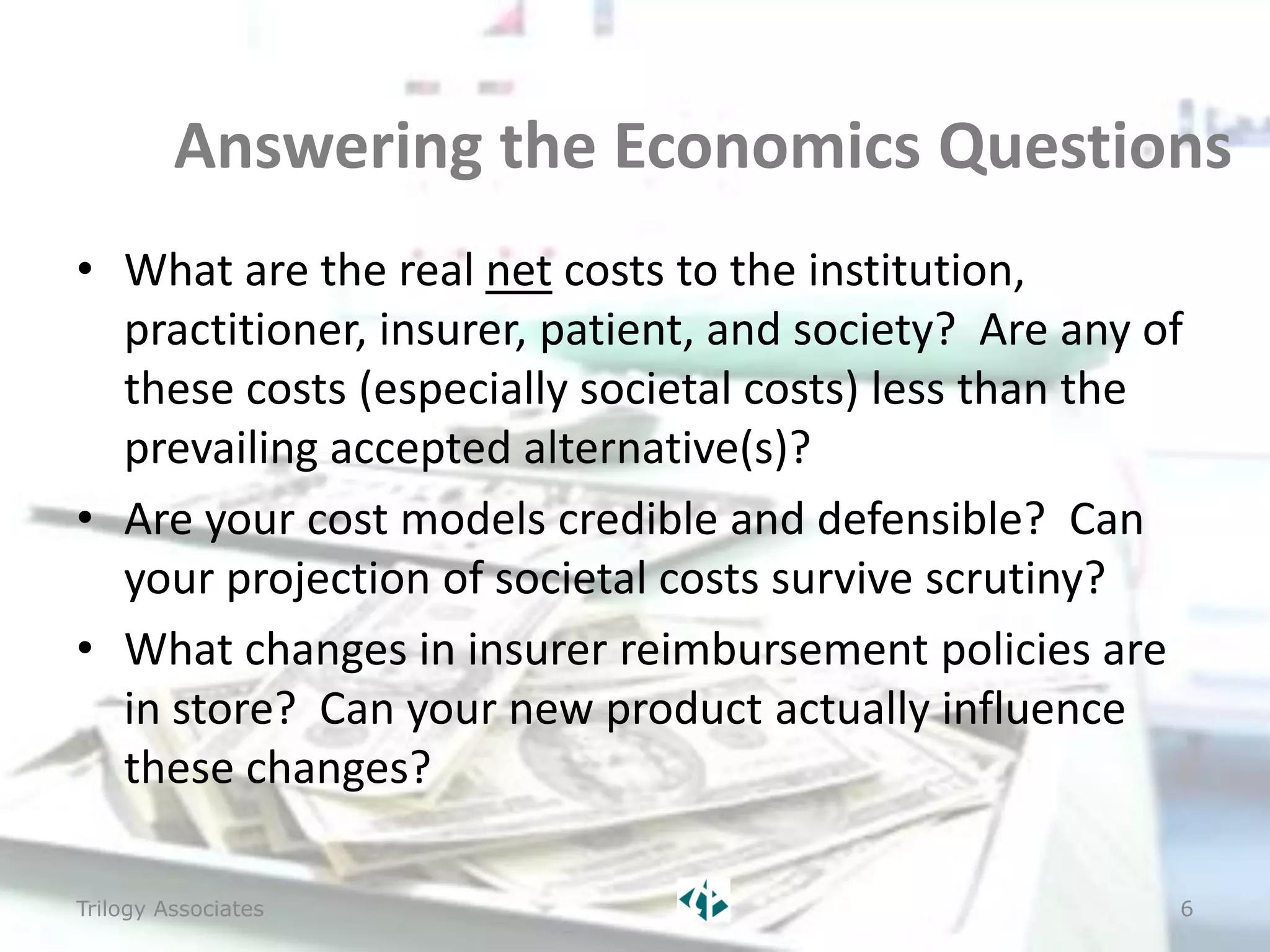 Answering the Economics Questions

• What are the real net costs to the institution, practitioner, insurer, patient, and society? Are any of these costs (especially societal costs) less than the prevailing accepted alternative(s)?

• Are your cost models credible and defensible? Can your projection of societal costs survive scrutiny?

• What changes in insurer reimbursement policies are in store? Can your new product actually influence these changes?

Trilogy Associates

6